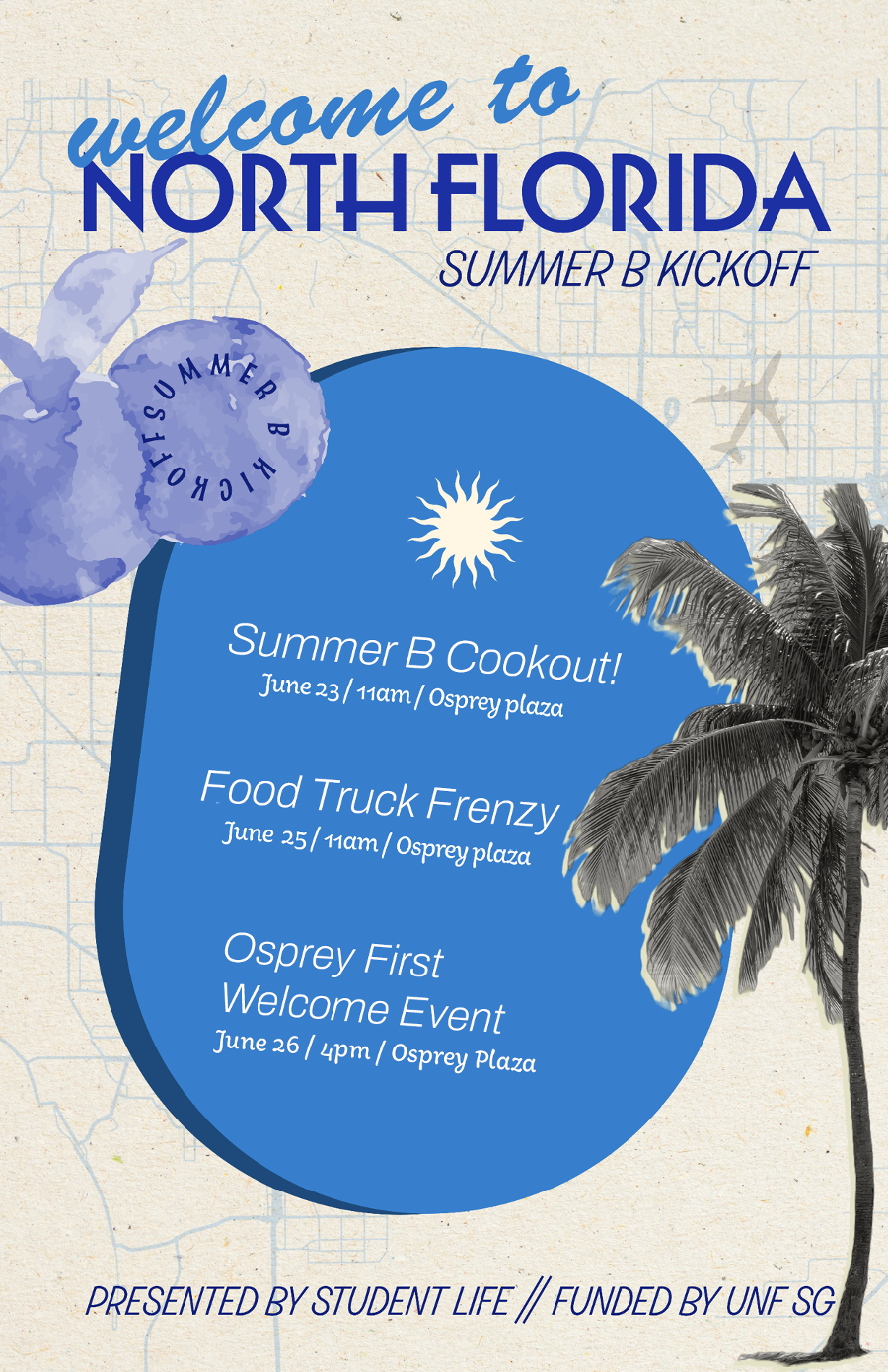 welcome to
NORTH FLORIDA
SUMMER B KICKOFF

SUMMER B KICKOFF

Summer B Cookout!
June 23 / 11am / Osprey plaza

Food Truck Frenzy
June 25 / 11am / Osprey plaza

Osprey First Welcome Event
June 26 / 4pm / Osprey Plaza

PRESENTED BY STUDENT LIFE // FUNDED BY UNF SG